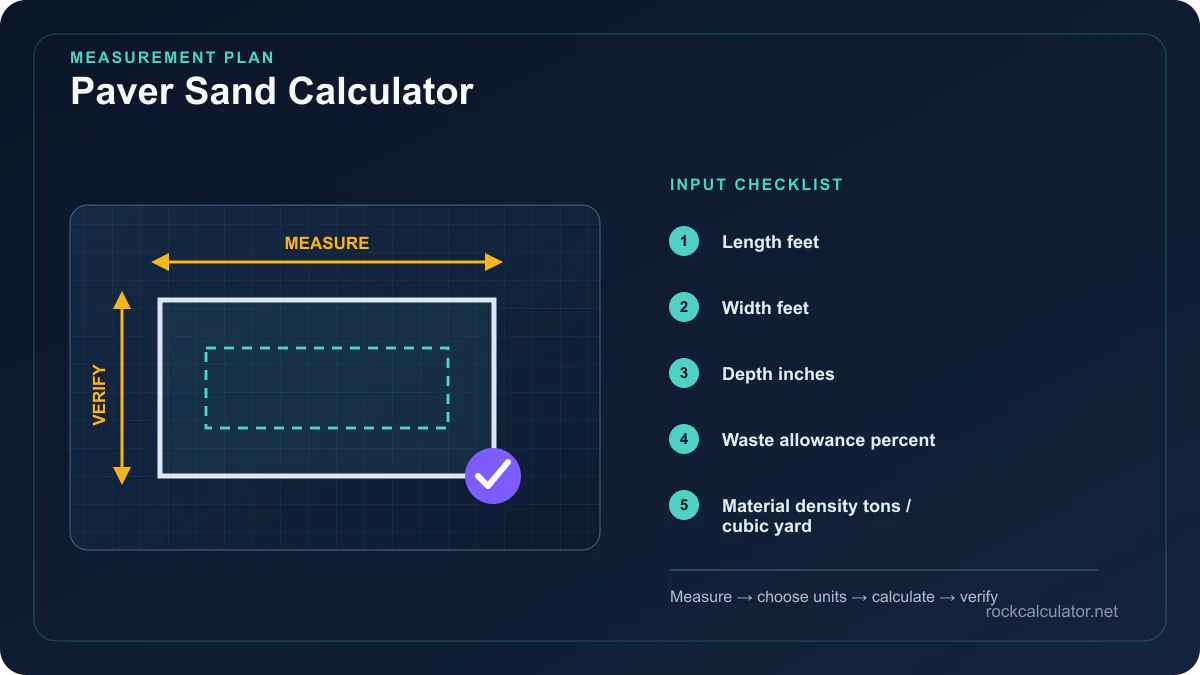 MEASUREMENT PLAN

Paver Sand Calculator

MEASURE

VERIFY

INPUT CHECKLIST

1 Length feet

2 Width feet

3 Depth inches

4 Waste allowance percent

5 Material density tons / cubic yard

Measure → choose units → calculate → verify

rockcalculator.net